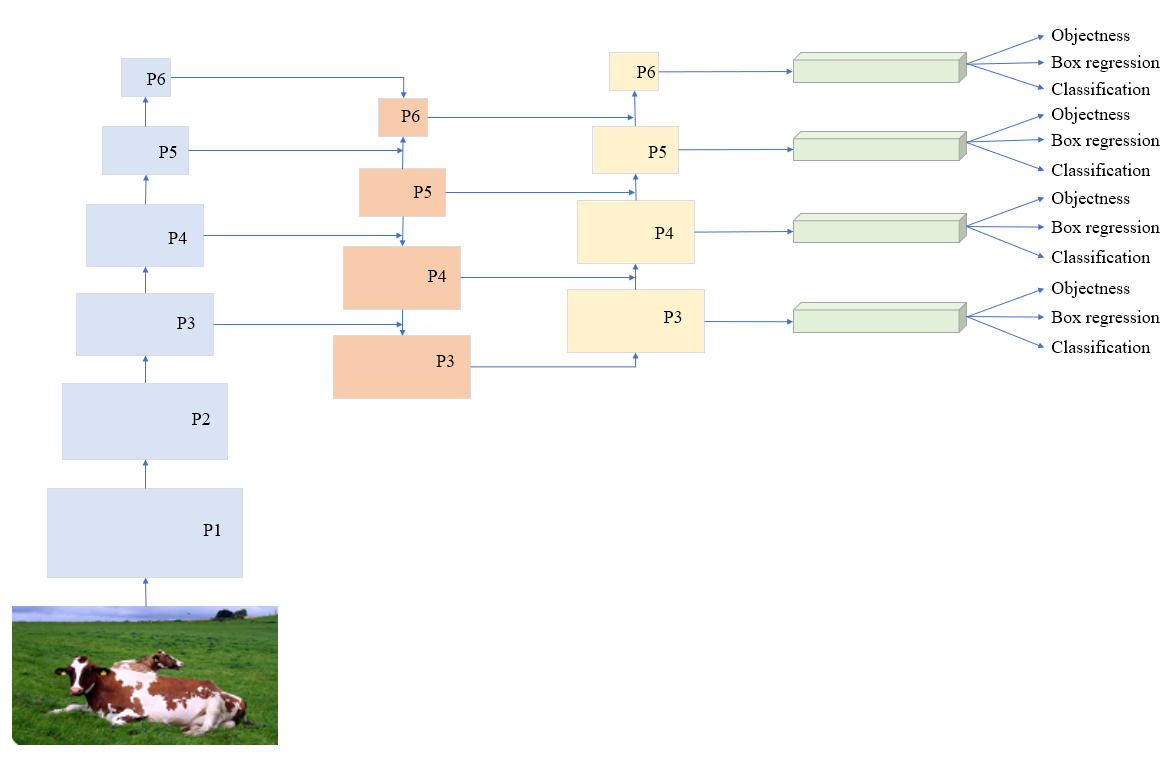 P6
P5
P4
P3
P2
P1

P6
P5
P4
P3

P6
P5
P4
P3

Objectness
Box regression
Classification

Objectness
Box regression
Classification

Objectness
Box regression
Classification

Objectness
Box regression
Classification